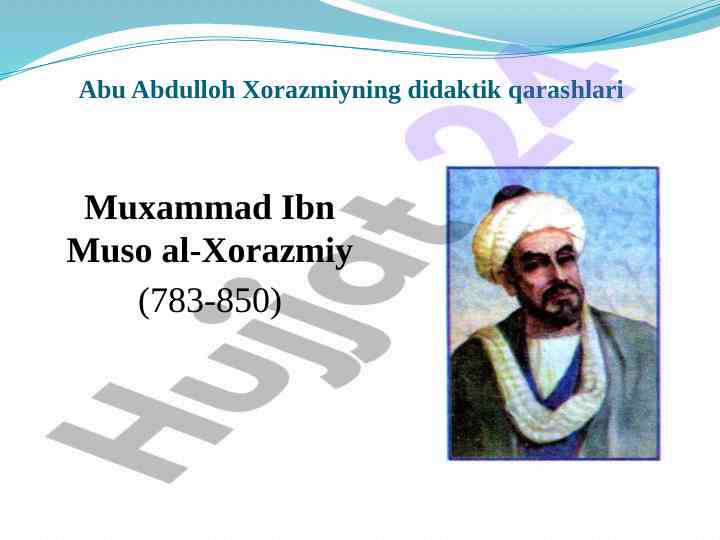 Abu Abdulloh Xorazmiyning didaktik qarashlari

Muxammad Ibn Muso al-Xorazmiy

(783-850)

Hujjat24